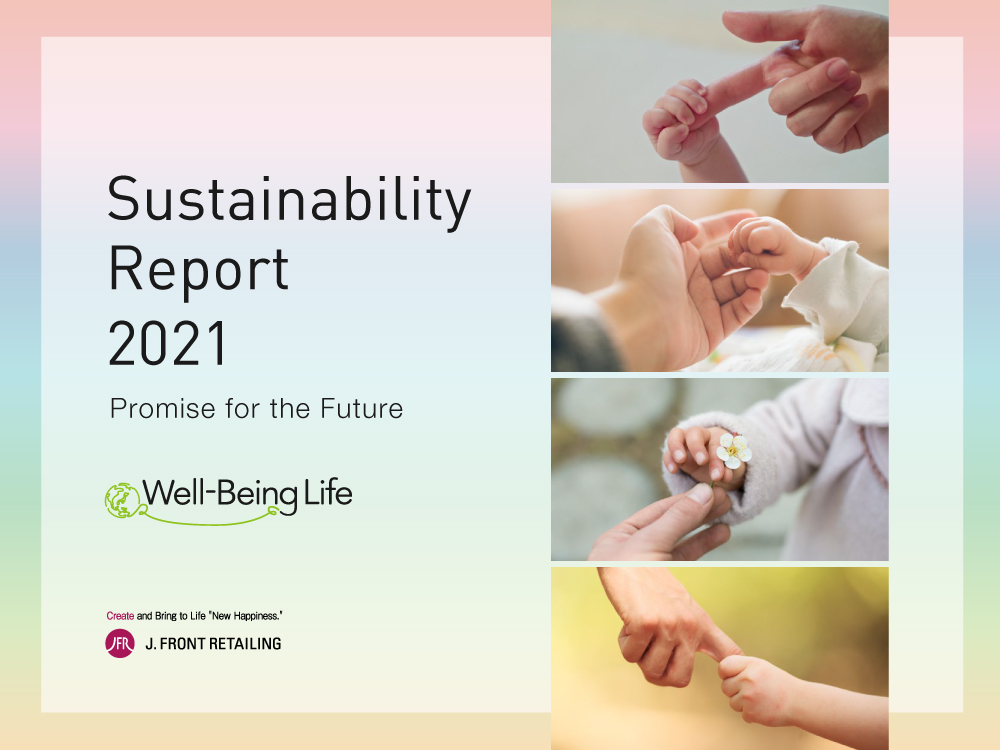 Sustainability Report 2021

Promise for the Future

Well-Being Life

Create and Bring to Life "New Happiness."

JFR J. FRONT RETAILING